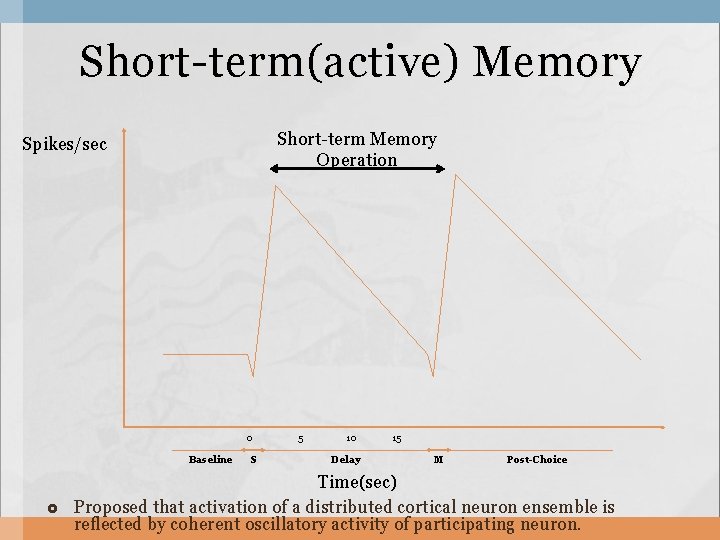 Short-term(active) Memory

Spikes/sec

Short-term Memory Operation

0 5 10 15

Baseline S Delay M Post-Choice

Time(sec)

Proposed that activation of a distributed cortical neuron ensemble is reflected by coherent oscillatory activity of participating neuron.